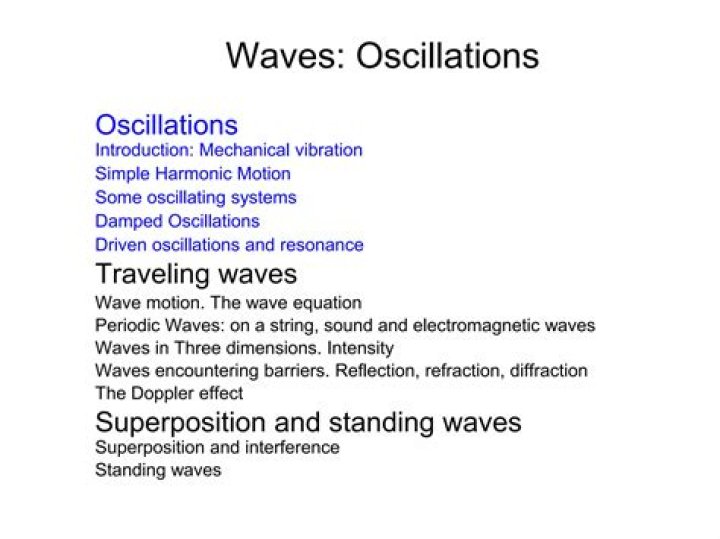 Waves: Oscillations

Oscillations
Introduction: Mechanical vibration
Simple Harmonic Motion
Some oscillating systems
Damped Oscillations
Driven oscillations and resonance

Traveling waves
Wave motion. The wave equation
Periodic Waves: on a string, sound and electromagnetic waves
Waves in Three dimensions. Intensity
Waves encountering barriers. Reflection, refraction, diffraction
The Doppler effect

Superposition and standing waves
Superposition and interference
Standing waves